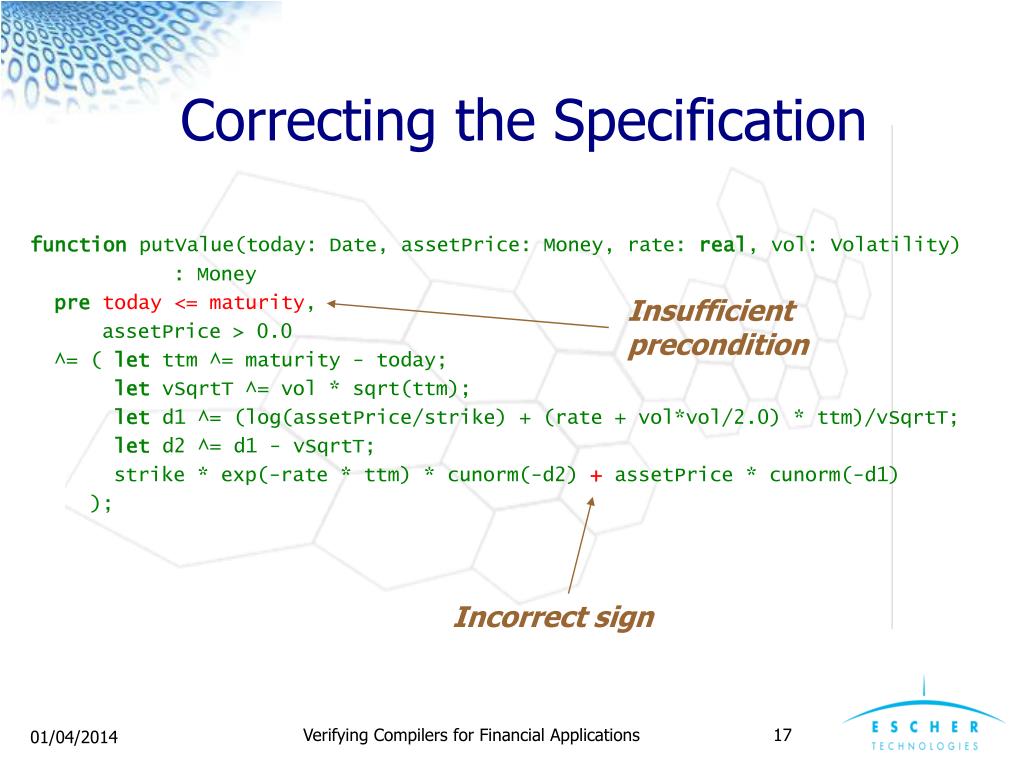 Correcting the Specification

function putValue(today: Date, assetPrice: Money, rate: real, vol: Volatility)
: Money
pre today <= maturity,
assetPrice > 0.0
^= ( let ttm ^= maturity - today;
let vSqrtT ^= vol * sqrt(ttm);
let d1 ^= (log(assetPrice/strike) + (rate + vol*vol/2.0) * ttm)/vSqrtT;
let d2 ^= d1 - vSqrtT;
strike * exp(-rate * ttm) * cunorm(-d2) + assetPrice * cunorm(-d1)
);

Insufficient precondition

Incorrect sign

01/04/2014

Verifying Compilers for Financial Applications

17

ESCHER TECHNOLOGIES